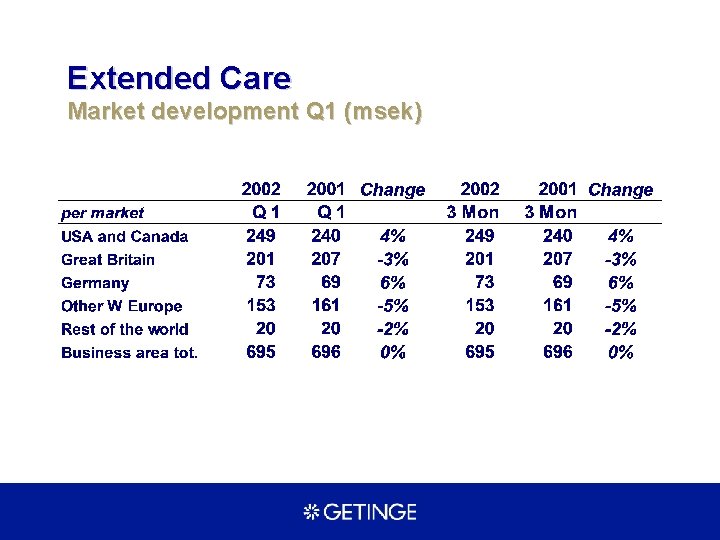 Extended Care
Market development Q1 (msek)

| | 2002 | 2001 | Change | 2002 | 2001 | Change |
|---|---|---|---|---|---|---|
| per market | Q 1 | Q 1 | | 3 Mon | 3 Mon | |
| USA and Canada | 249 | 240 | 4% | 249 | 240 | 4% |
| Great Britain | 201 | 207 | -3% | 201 | 207 | -3% |
| Germany | 73 | 69 | 6% | 73 | 69 | 6% |
| Other W Europe | 153 | 161 | -5% | 153 | 161 | -5% |
| Rest of the world | 20 | 20 | -2% | 20 | 20 | -2% |
| Business area tot. | 695 | 696 | 0% | 695 | 696 | 0% |

GETINGE